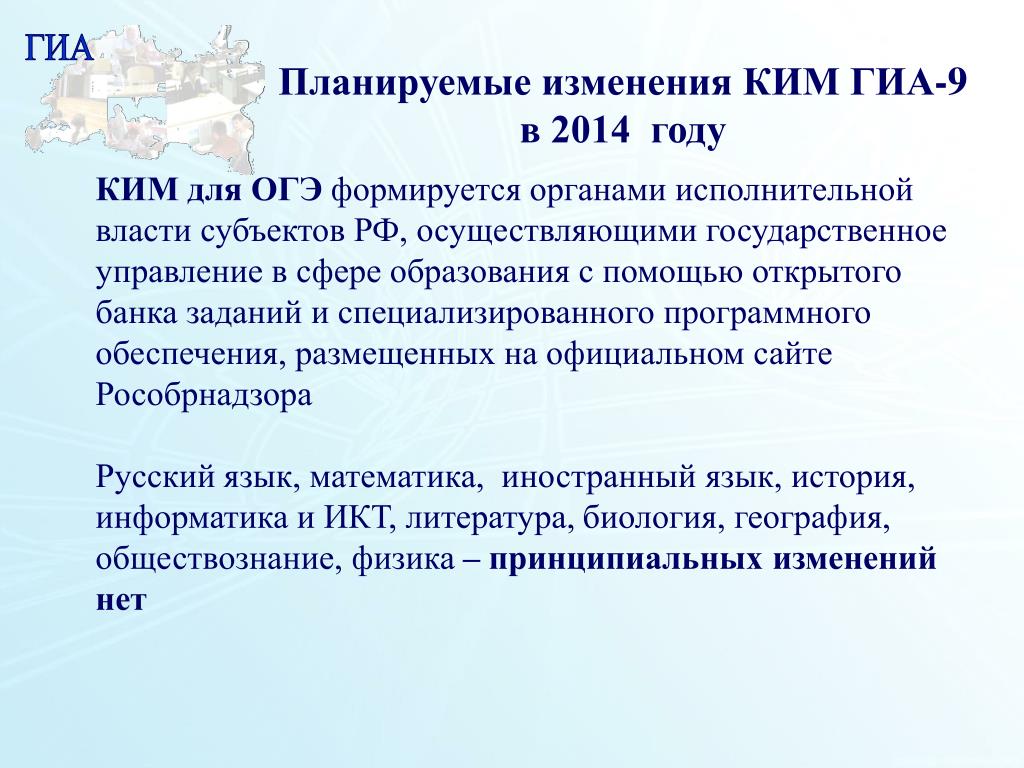 ГИА

Планируемые изменения КИМ ГИА-9 в 2014 году

КИМ для ОГЭ формируется органами исполнительной власти субъектов РФ, осуществляющими государственное управление в сфере образования с помощью открытого банка заданий и специализированного программного обеспечения, размещенных на официальном сайте Рособрнадзора

Русский язык, математика, иностранный язык, история, информатика и ИКТ, литература, биология, география, обществознание, физика – принципиальных изменений нет